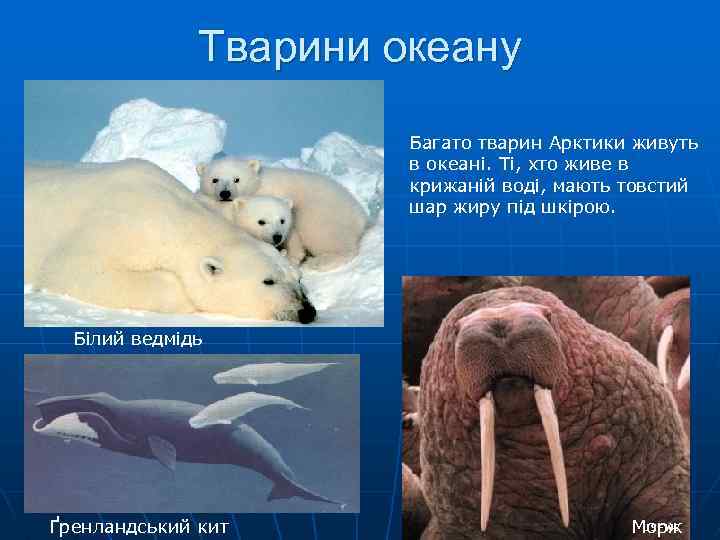 Тварини океану

Багато тварин Арктики живуть в океані. Ті, хто живе в крижаній воді, мають товстий шар жиру під шкірою.

Білий ведмідь

Ґренландський кит

Морж